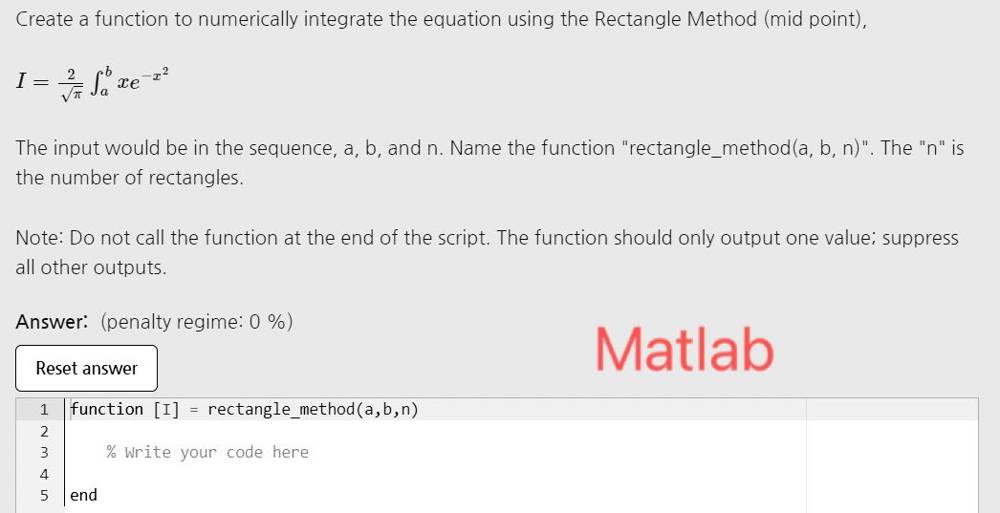 Create a function to numerically integrate the equation using the Rectangle Method (mid point),

$I = \frac{2}{\sqrt{\pi}} \int_a^b xe^{-x^2}$

The input would be in the sequence, a, b, and n. Name the function "rectangle_method(a, b, n)". The "n" is the number of rectangles.

Note: Do not call the function at the end of the script. The function should only output one value; suppress all other outputs.

Answer: (penalty regime: 0 %)

Matlab

Reset answer

1 function [I] = rectangle_method(a,b,n)
2
3 % Write your code here
4
5 end